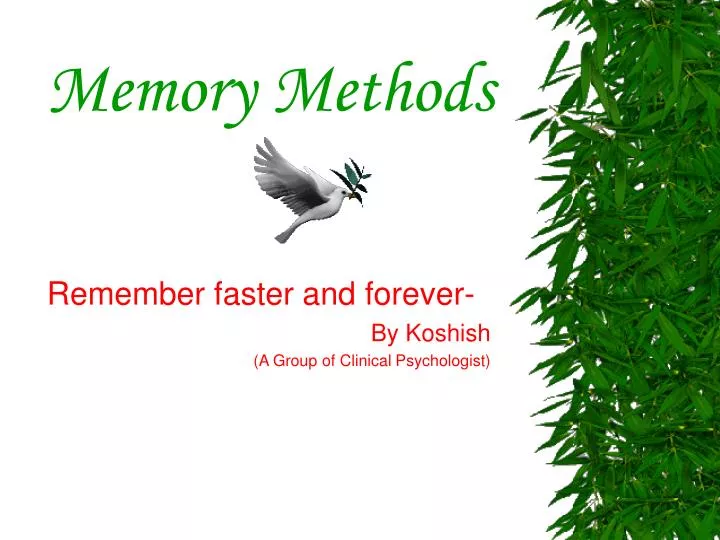 Memory Methods

Remember faster and forever-

By Koshish

(A Group of Clinical Psychologist)